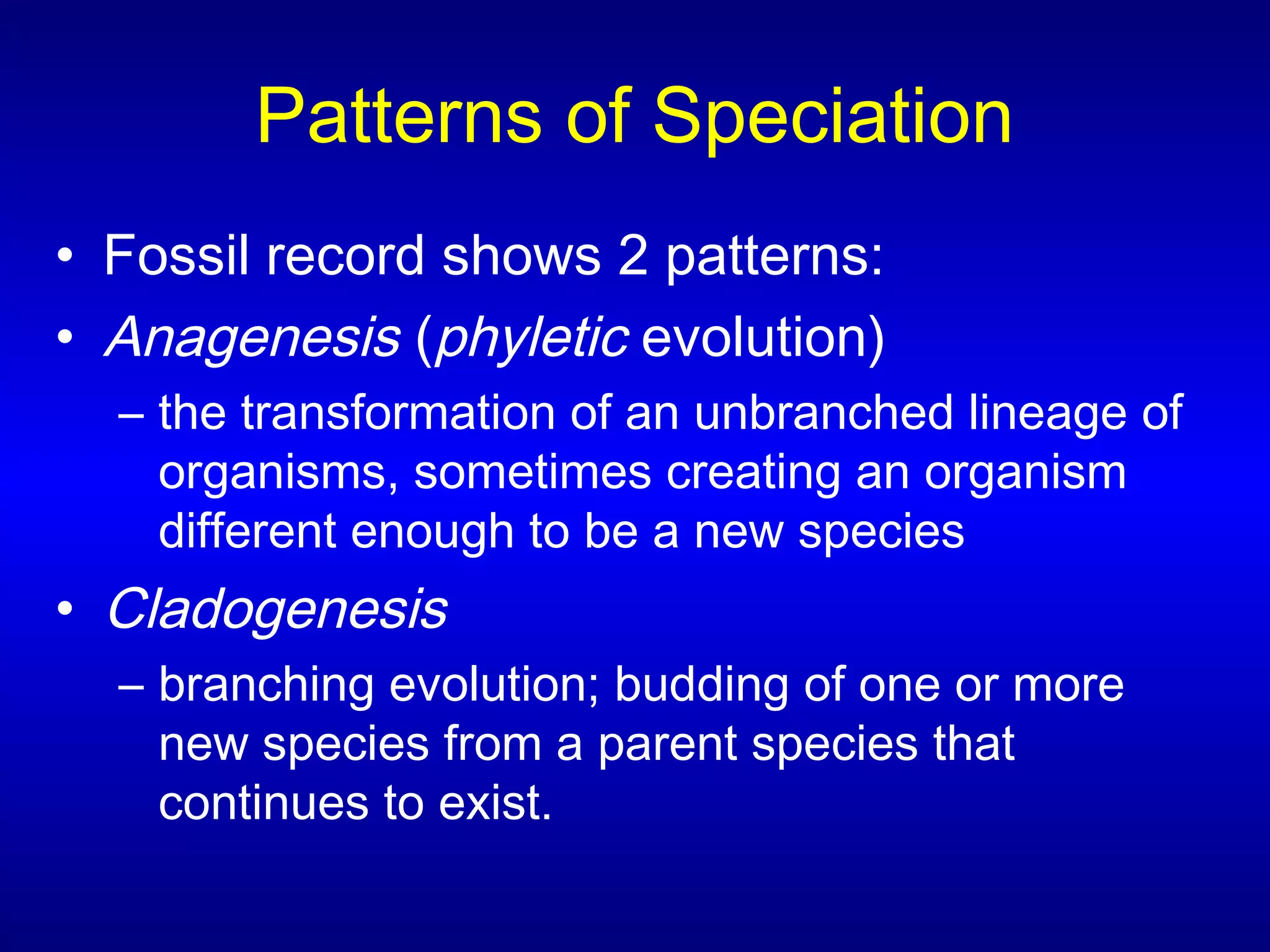 Patterns of Speciation

• Fossil record shows 2 patterns:
• Anagenesis (phyletic evolution)
– the transformation of an unbranched lineage of organisms, sometimes creating an organism different enough to be a new species
• Cladogenesis
– branching evolution; budding of one or more new species from a parent species that continues to exist.